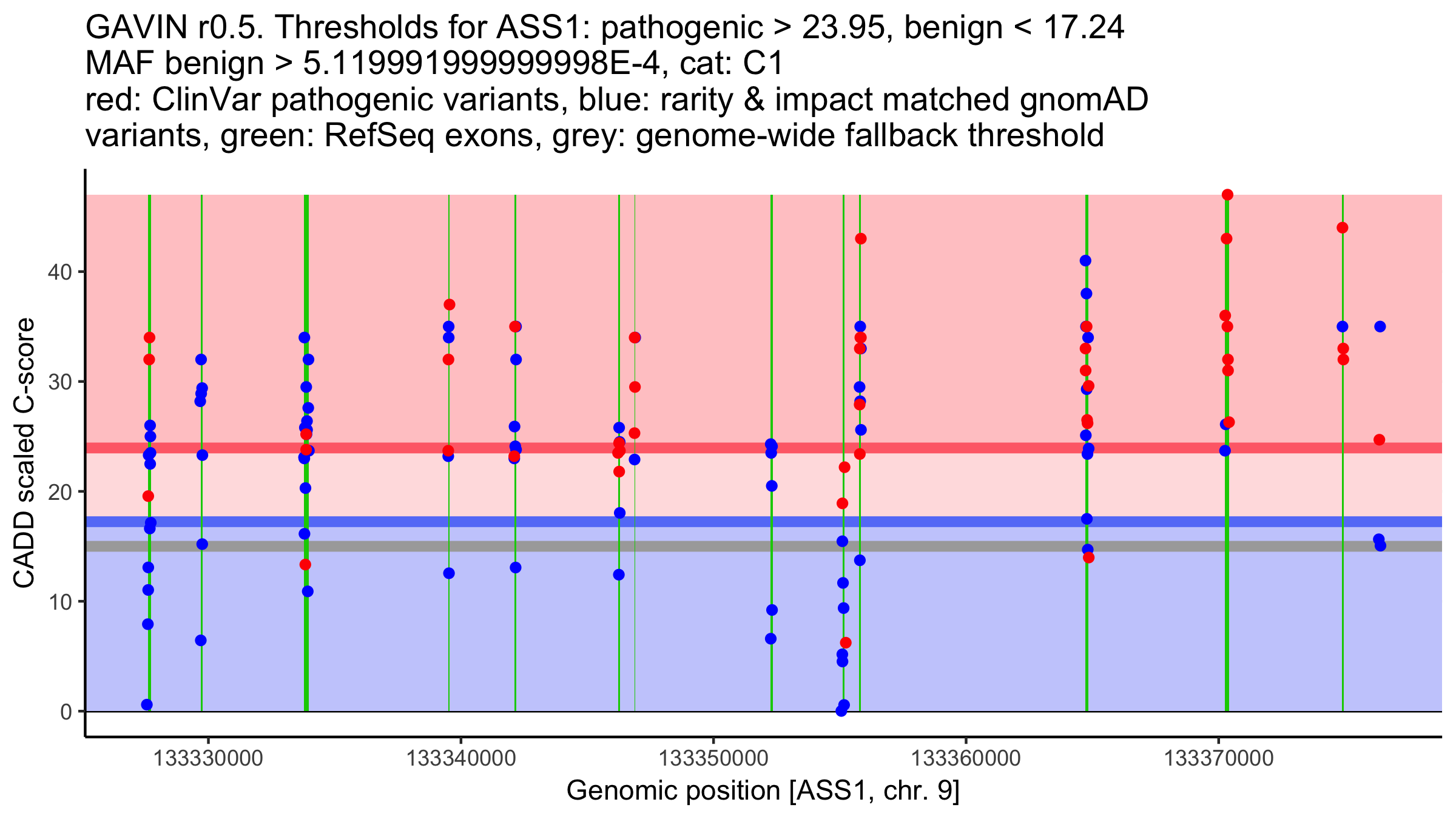 GAVIN r0.5. Thresholds for ASS1: pathogenic > 23.95, benign < 17.24
MAF benign > 5.119991999999998E-4, cat: C1
red: ClinVar pathogenic variants, blue: rarity & impact matched gnomAD variants, green: RefSeq exons, grey: genome-wide fallback threshold

CADD scaled C-score

40
30
20
10
0

133330000
133340000
133350000
133360000
133370000

Genomic position [ASS1, chr. 9]